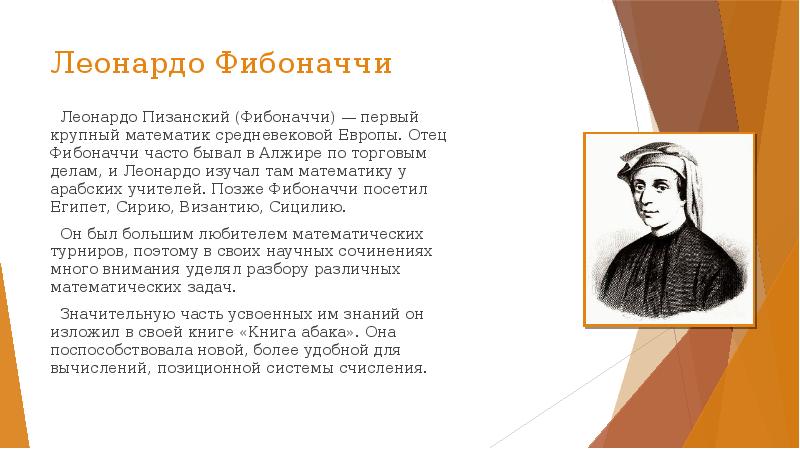 Леонардо Фибоначчи

Леонардо Пизанский (Фибоначчи) — первый крупный математик средневековой Европы. Отец Фибоначчи часто бывал в Алжире по торговым делам, и Леонардо изучал там математику у арабских учителей. Позже Фибоначчи посетил Египет, Сирию, Византию, Сицилию.

Он был большим любителем математических турниров, поэтому в своих научных сочинениях много внимания уделял разбору различных математических задач.

Значительную часть усвоенных им знаний он изложил в своей книге «Книга абака». Она поспособствовала новой, более удобной для вычислений, позиционной системы счисления.